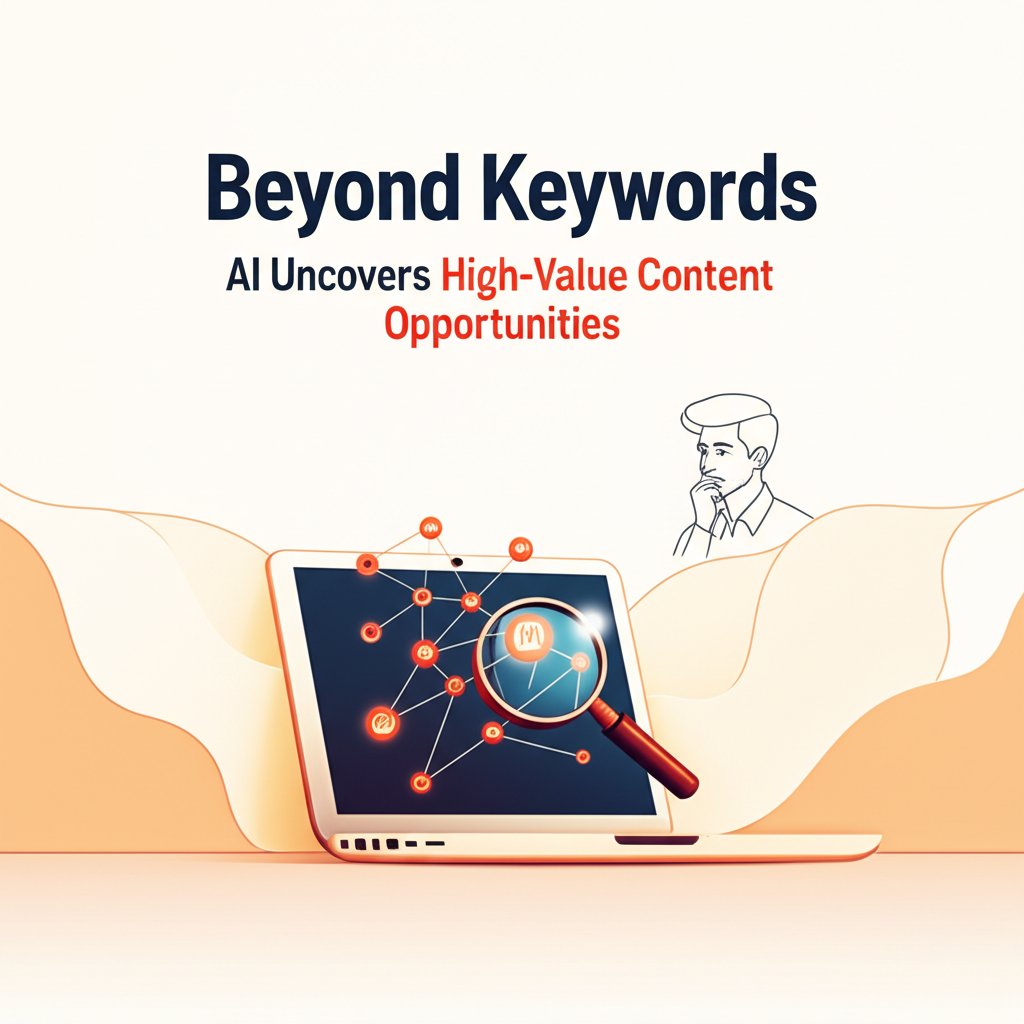 Beyond Keywords

AI Uncovers High-Value Content Opportunities